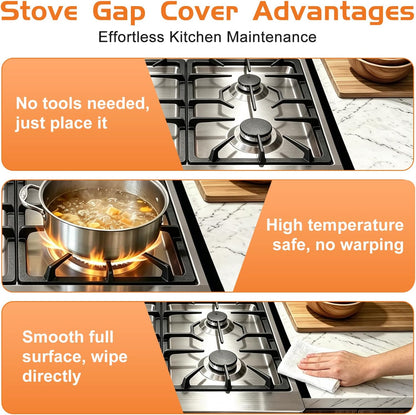 Stove Gap Cover Advantages
Effortless Kitchen Maintenance

No tools needed, just place it

High temperature safe, no warping

Smooth full surface, wipe directly